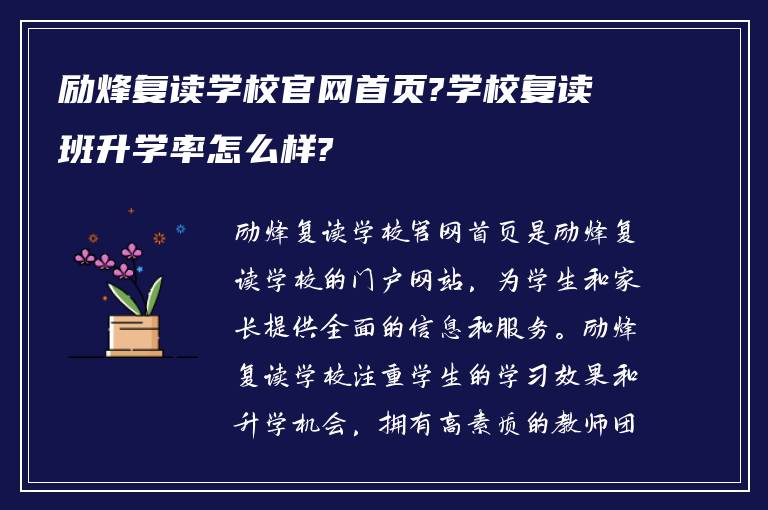 励烽复读学校官网首页?学校复读班升学率怎么样?

励烽复读学校官网首页是励烽复读学校的门户网站，为学生和家长提供全面的信息和服务。励烽复读学校注重学生的学习效果和升学机会，拥有高素质的教师团